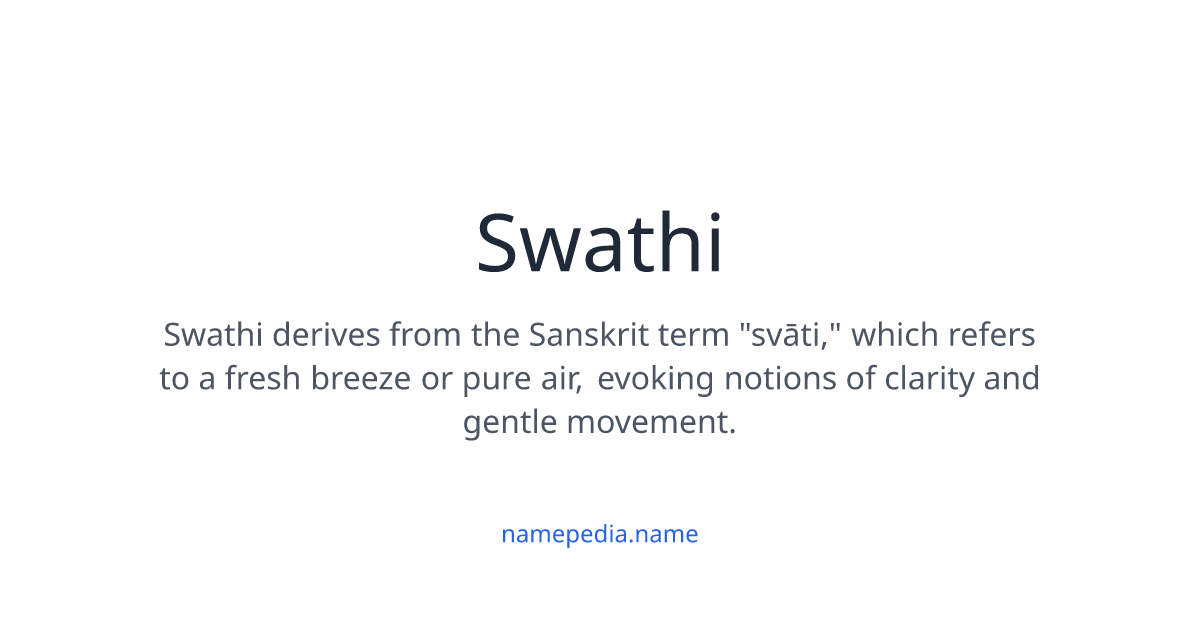 Swathi

Swathi derives from the Sanskrit term "svāti," which refers to a fresh breeze or pure air, evoking notions of clarity and gentle movement.

namepedia.name